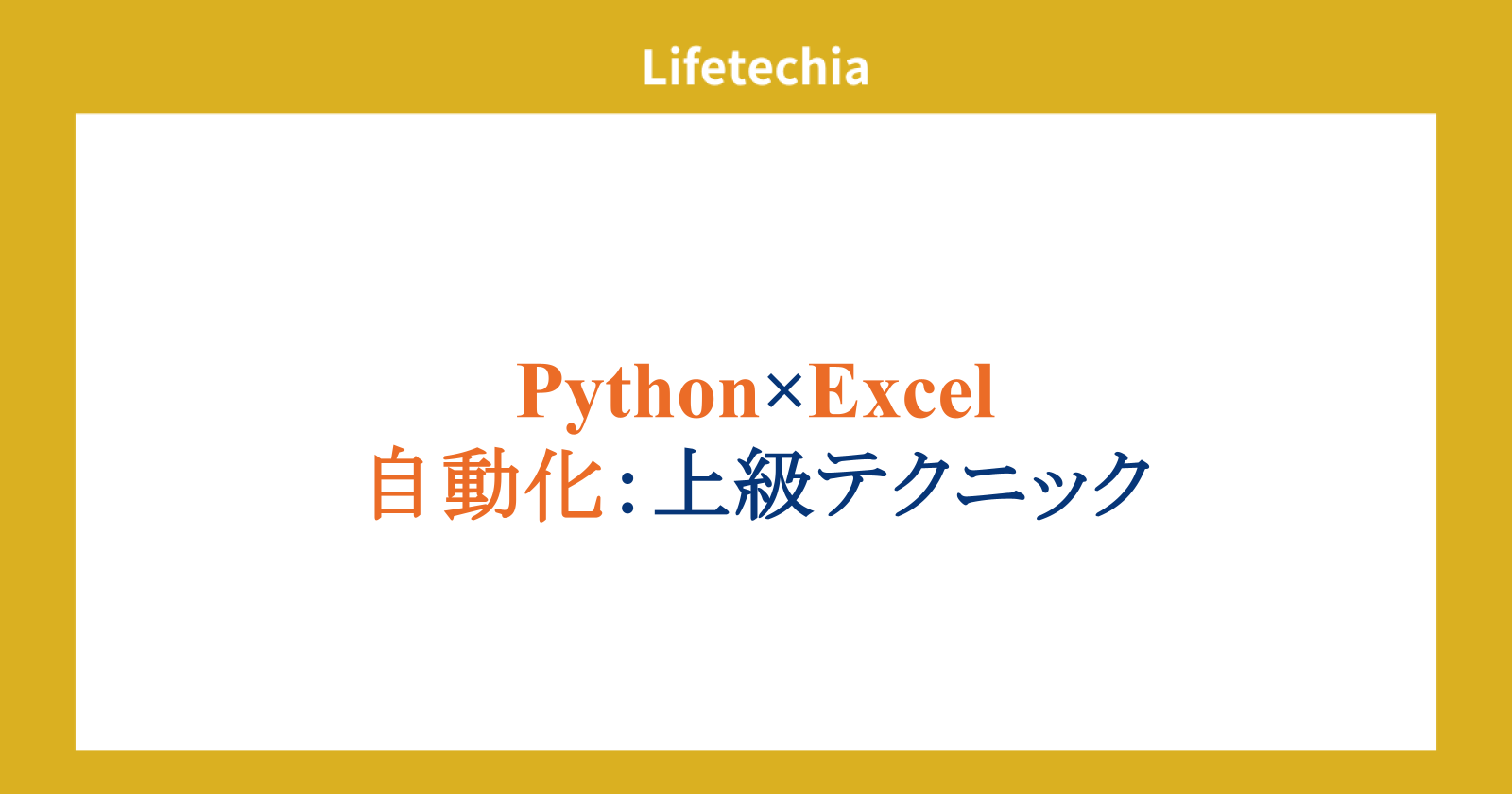 Lifetechia

Python×Excel
自動化:上級テクニック